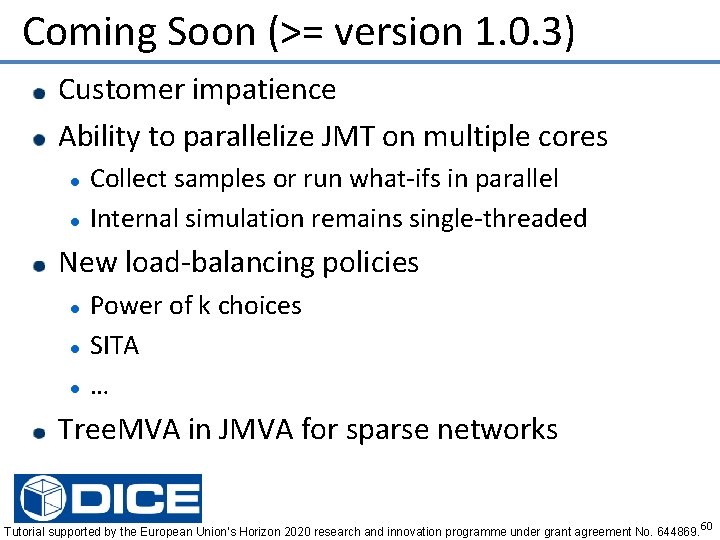 Coming Soon (>= version 1.0.3)

- Customer impatience
- Ability to parallelize JMT on multiple cores
  - Collect samples or run what-ifs in parallel
  - Internal simulation remains single-threaded
- New load-balancing policies
  - Power of k choices
  - SITA
  - …
- TreeMVA in JMVA for sparse networks

DICE

Tutorial supported by the European Union's Horizon 2020 research and innovation programme under grant agreement No. 644869.

60